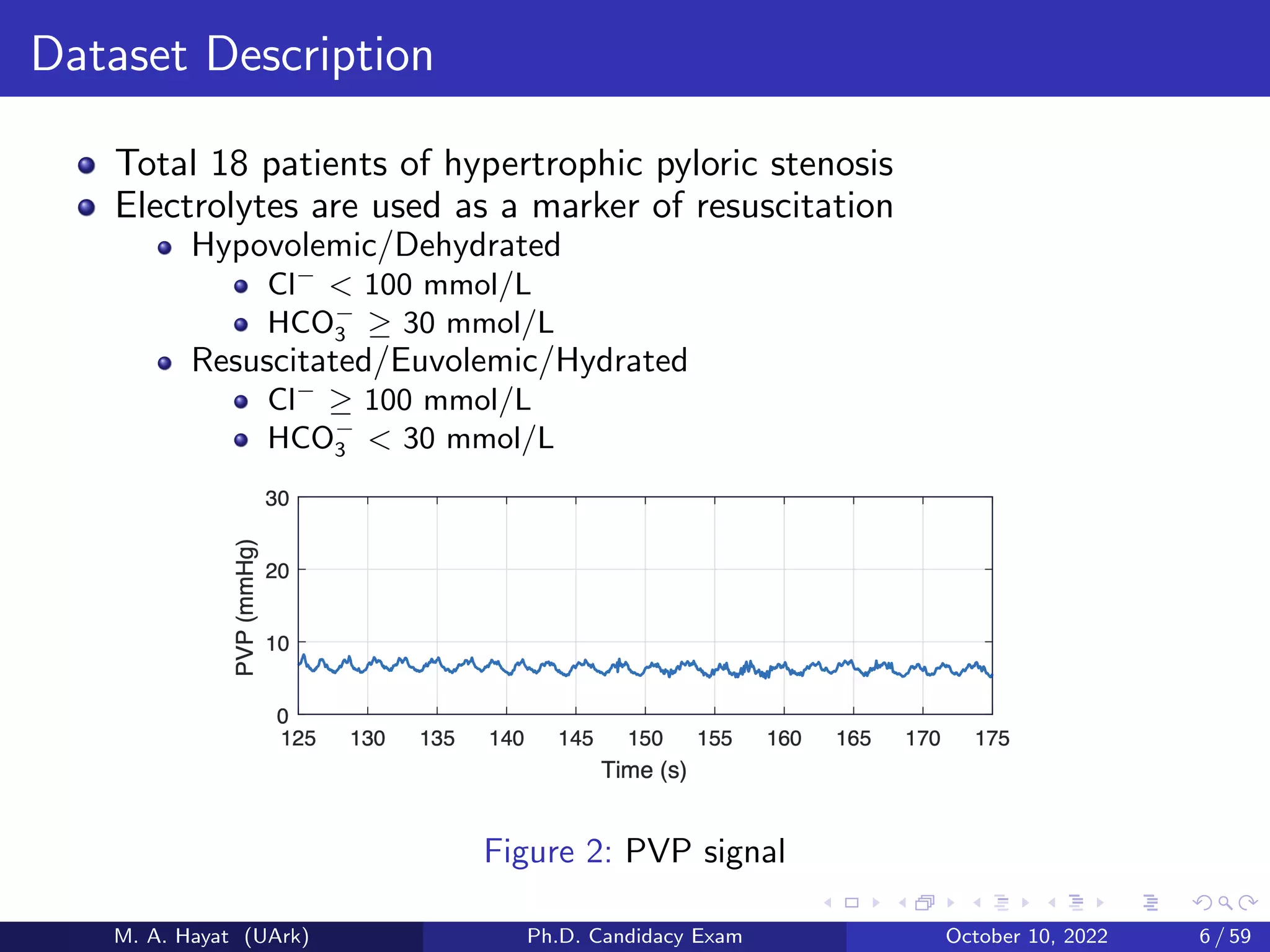 Dataset Description

- Total 18 patients of hypertrophic pyloric stenosis
- Electrolytes are used as a marker of resuscitation
  - Hypovolemic/Dehydrated
    - $Cl^- < 100$ mmol/L
    - $HCO_3^- \geq 30$ mmol/L
  - Resuscitated/Euvolemic/Hydrated
    - $Cl^- \geq 100$ mmol/L
    - $HCO_3^- < 30$ mmol/L

30
20
10
0
PVP (mmHg)
125 130 135 140 145 150 155 160 165 170 175
Time (s)

Figure 2: PVP signal

M. A. Hayat (UArk) Ph.D. Candidacy Exam October 10, 2022 6 / 59